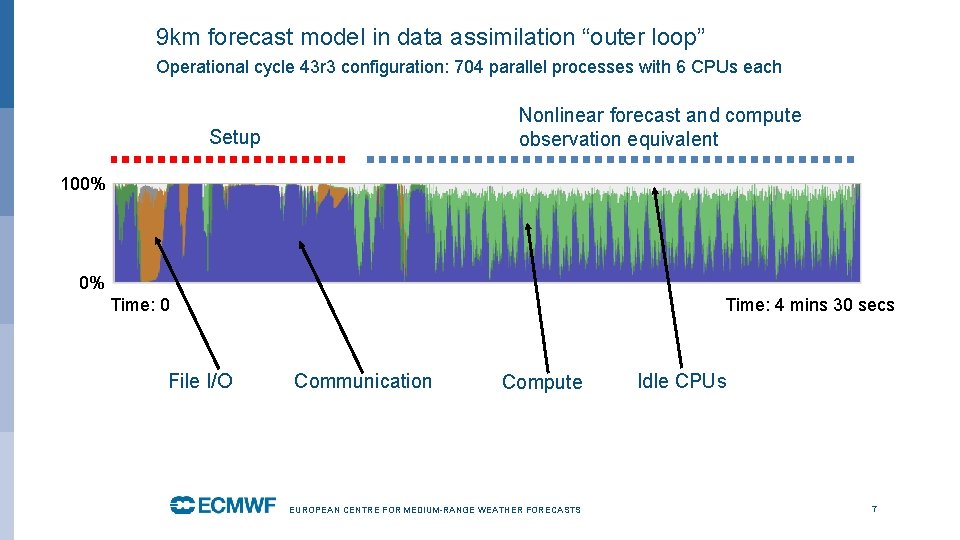 9km forecast model in data assimilation “outer loop”

Operational cycle 43r3 configuration: 704 parallel processes with 6 CPUs each

Setup

Nonlinear forecast and compute observation equivalent

100%

0%

Time: 0

Time: 4 mins 30 secs

File I/O

Communication

Compute

Idle CPUs

ECMWF

EUROPEAN CENTRE FOR MEDIUM-RANGE WEATHER FORECASTS

7